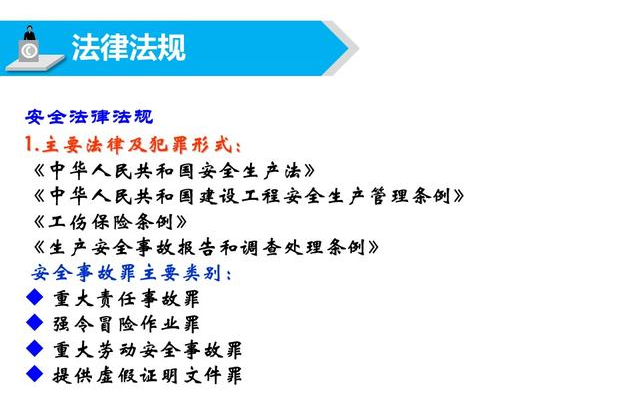 法律法规

安全法律法规

1.主要法律及犯罪形式：

《中华人民共和国安全生产法》

《中华人民共和国建设工程安全生产管理条例》

《工伤保险条例》

《生产安全事故报告和调查处理条例》

安全事故罪主要类别：

◆ 重大责任事故罪

◆ 强令冒险作业罪

◆ 重大劳动安全事故罪

◆ 提供虚假证明文件罪